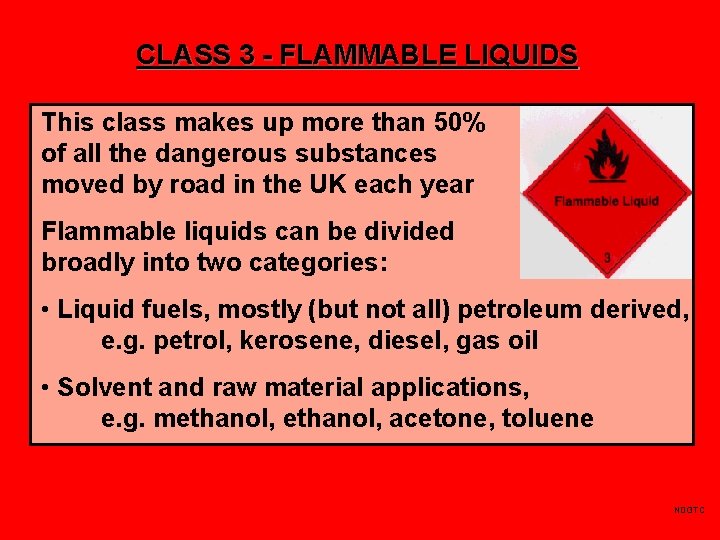 CLASS 3 - FLAMMABLE LIQUIDS

This class makes up more than 50% of all the dangerous substances moved by road in the UK each year

Flammable Liquid

3

Flammable liquids can be divided broadly into two categories:

• Liquid fuels, mostly (but not all) petroleum derived, e.g. petrol, kerosene, diesel, gas oil

• Solvent and raw material applications, e.g. methanol, ethanol, acetone, toluene

NDGTC